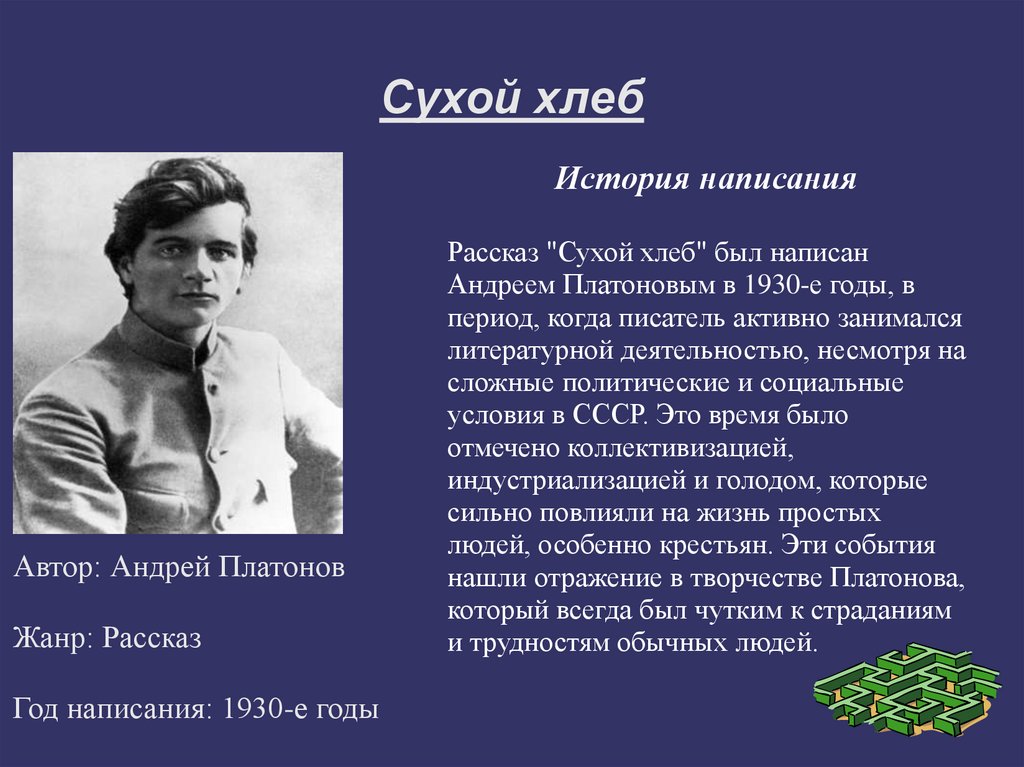 Сухой хлеб

История написания

Рассказ "Сухой хлеб" был написан Андреем Платоновым в 1930-е годы, в период, когда писатель активно занимался литературной деятельностью, несмотря на сложные политические и социальные условия в СССР. Это время было отмечено коллективизацией, индустриализацией и голодом, которые сильно повлияли на жизнь простых людей, особенно крестьян. Эти события нашли отражение в творчестве Платонова, который всегда был чутким к страданиям и трудностям обычных людей.

Автор: Андрей Платонов

Жанр: Рассказ

Год написания: 1930-е годы